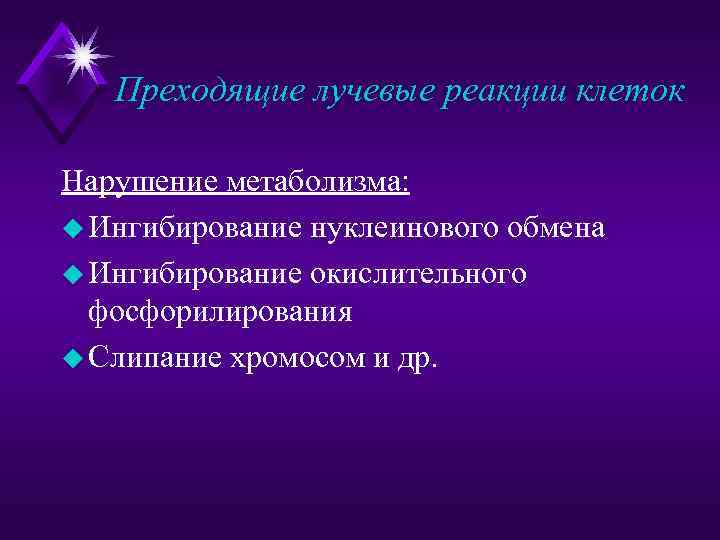 Преходящие лучевые реакции клеток

Нарушение метаболизма:

Ингибирование нуклеинового обмена

Ингибирование окислительного фосфорилирования

Слипание хромосом и др.